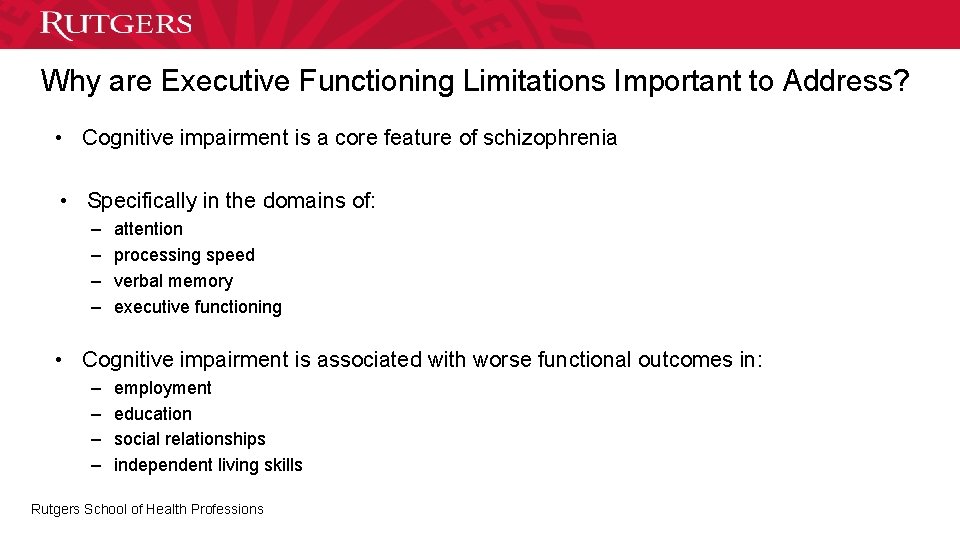 RUTGERS

Why are Executive Functioning Limitations Important to Address?

• Cognitive impairment is a core feature of schizophrenia

• Specifically in the domains of:
– attention
– processing speed
– verbal memory
– executive functioning

• Cognitive impairment is associated with worse functional outcomes in:
– employment
– education
– social relationships
– independent living skills

Rutgers School of Health Professions